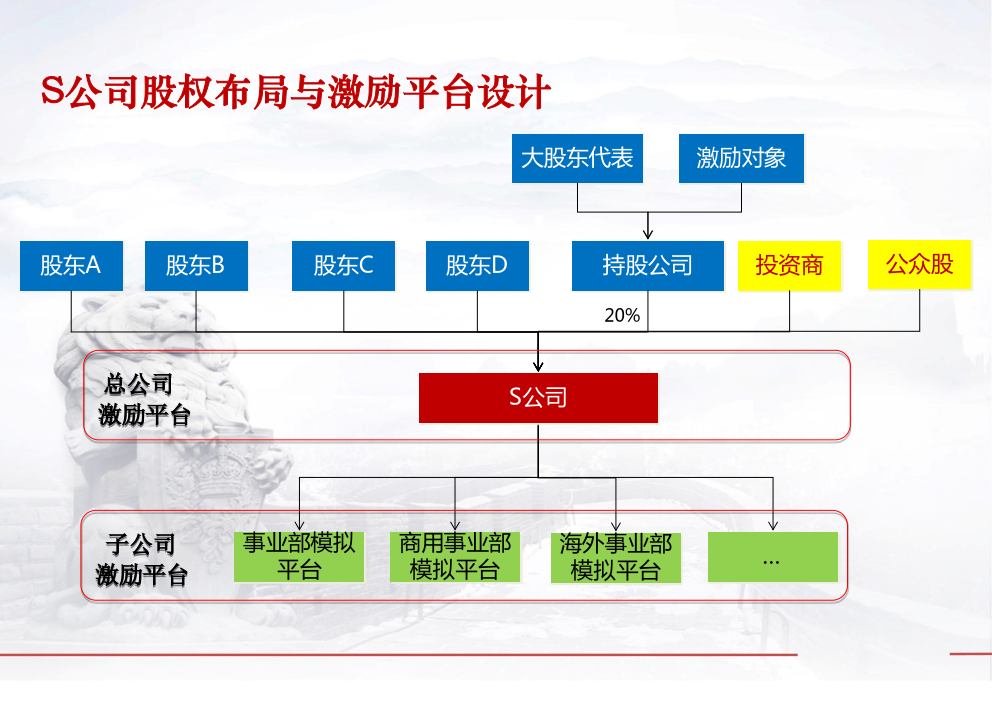 S公司股权布局与激励平台设计

大股东代表

激励对象

股东A

股东B

股东C

股东D

持股公司

投资商

公众股

20%

总公司激励平台

S公司

子公司激励平台

事业部模拟平台

商用事业部模拟平台

海外事业部模拟平台

…